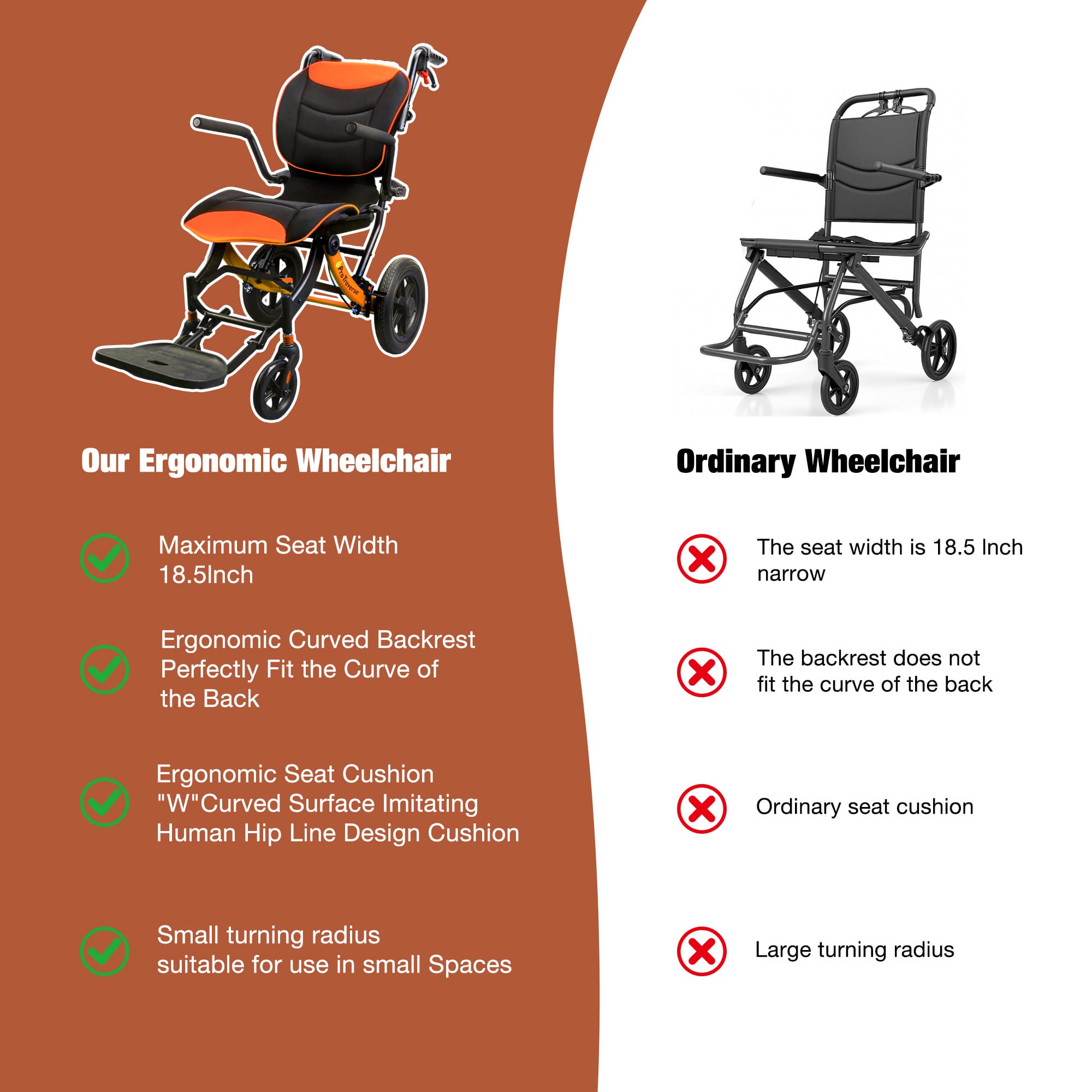 ProTraverse

Our Ergonomic Wheelchair

Maximum Seat Width 18.5Inch

Ergonomic Curved Backrest Perfectly Fit the Curve of the Back

Ergonomic Seat Cushion "W"Curved Surface Imitating Human Hip Line Design Cushion

Small turning radius suitable for use in small Spaces

Ordinary Wheelchair

The seat width is 18.5 Inch narrow

The backrest does not fit the curve of the back

Ordinary seat cushion

Large turning radius